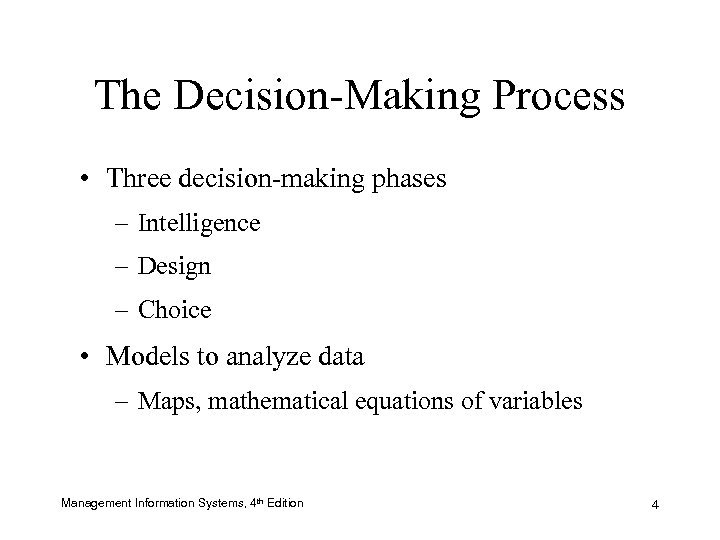 The Decision-Making Process

• Three decision-making phases
– Intelligence
– Design
– Choice

• Models to analyze data
– Maps, mathematical equations of variables

Management Information Systems, 4th Edition

4